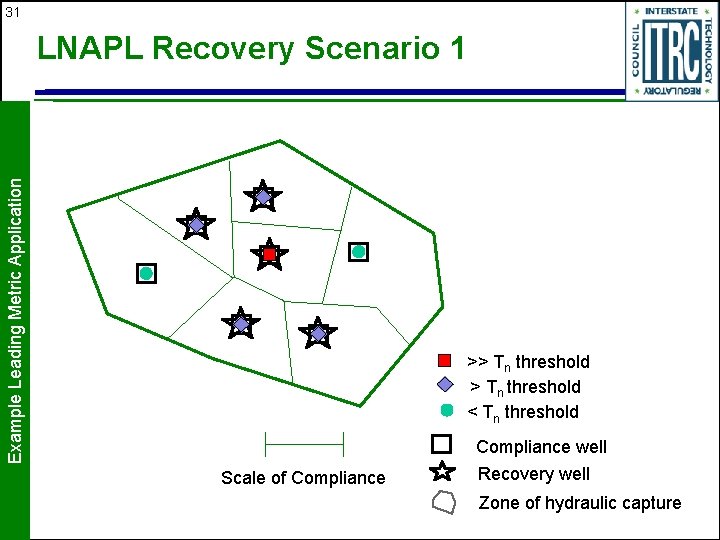 31

LNAPL Recovery Scenario 1

INTERSTATE TECHNOLOGY REGULATORY COUNCIL ITRC

Example Leading Metric Application

>> $T_n$ threshold
> $T_n$ threshold
< $T_n$ threshold

Compliance well
Recovery well
Zone of hydraulic capture

Scale of Compliance